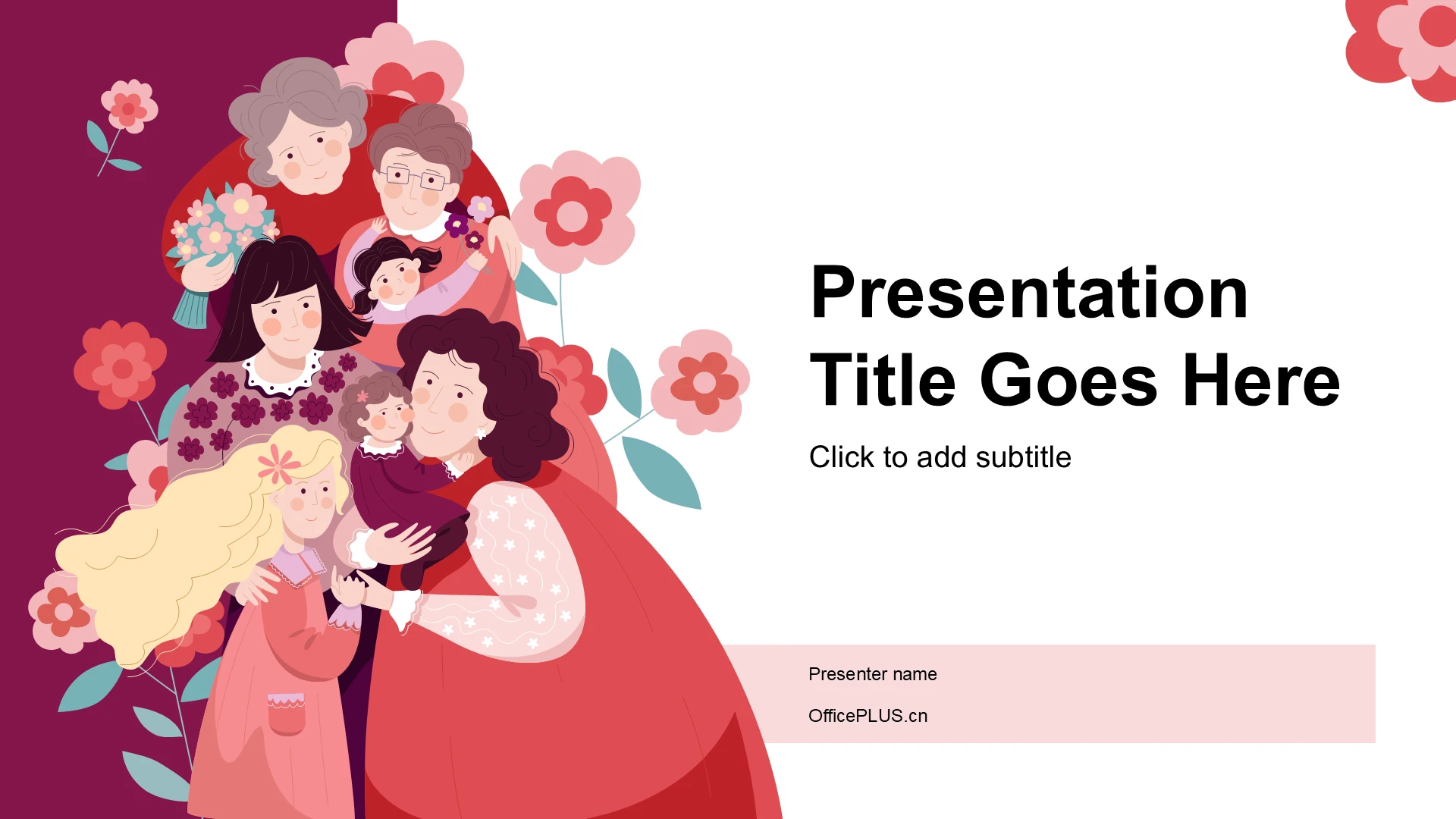 Presentation Title Goes Here

Click to add subtitle

Presenter name

OfficePLUS.cn